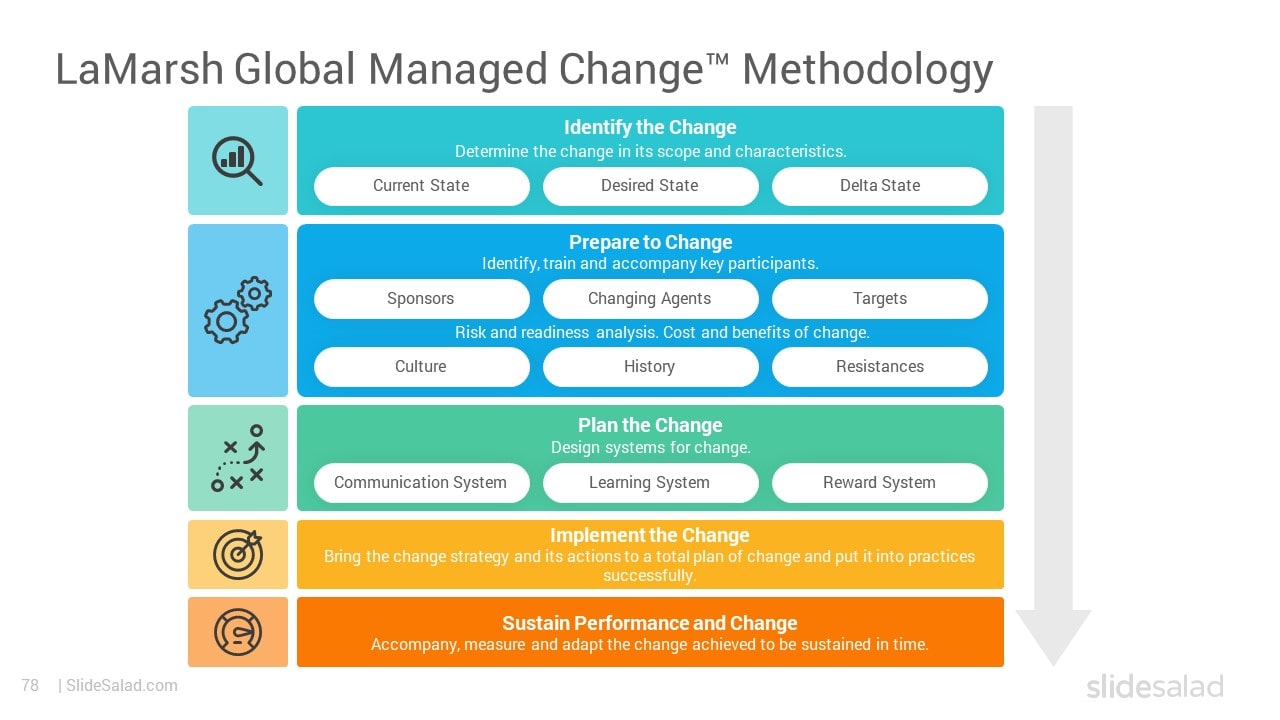 LaMarsh Global Managed Change™ Methodology

Identify the Change
Determine the change in its scope and characteristics.

Current State

Desired State

Delta State

Prepare to Change
Identify, train and accompany key participants.

Sponsors

Changing Agents

Targets

Risk and readiness analysis. Cost and benefits of change.

Culture

History

Resistances

Plan the Change
Design systems for change.

Communication System

Learning System

Reward System

Implement the Change
Bring the change strategy and its actions to a total plan of change and put it into practices successfully.

Sustain Performance and Change
Accompany, measure and adapt the change achieved to be sustained in time.

78 | SlideSalad.com

slidesalad